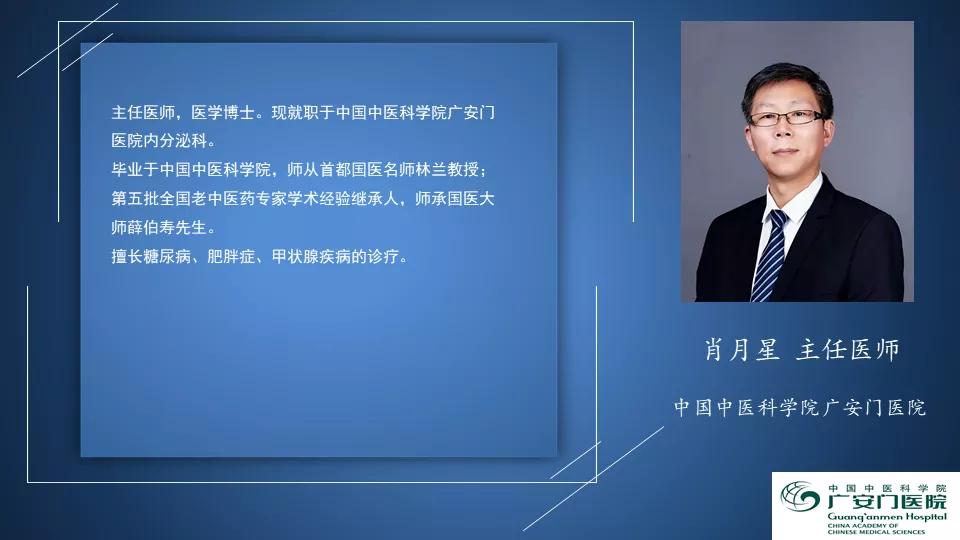 主任医师，医学博士。现就职于中国中医科学院广安门医院内分泌科。
毕业于中国中医科学院，师从首都国医名师林兰教授；第五批全国老中医药专家学术经验继承人，师承国医大师薛伯寿先生。
擅长糖尿病、肥胖症、甲状腺疾病的诊疗。

肖月星 主任医师

中国中医科学院广安门医院

中国中医科学院
广安门医院
Guang'anmen Hospital
CHINA ACADEMY OF CHINESE MEDICAL SCIENCES